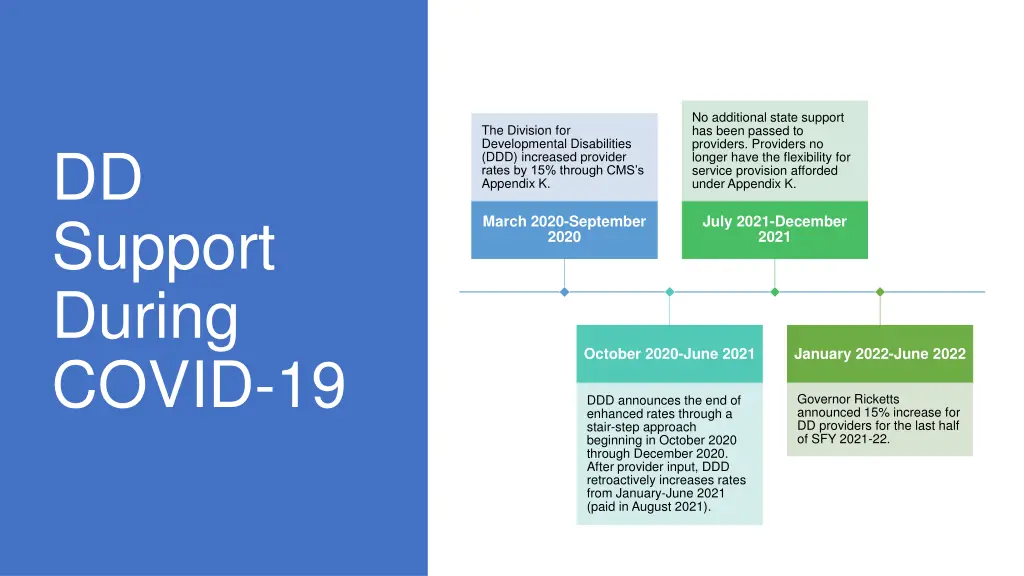 DD Support During COVID-19

The Division for Developmental Disabilities (DDD) increased provider rates by 15% through CMS's Appendix K.

March 2020-September 2020

October 2020-June 2021

DDD announces the end of enhanced rates through a stair-step approach beginning in October 2020 through December 2020. After provider input, DDD retroactively increases rates from January-June 2021 (paid in August 2021).

No additional state support has been passed to providers. Providers no longer have the flexibility for service provision afforded under Appendix K.

July 2021-December 2021

January 2022-June 2022

Governor Ricketts announced 15% increase for DD providers for the last half of SFY 2021-22.